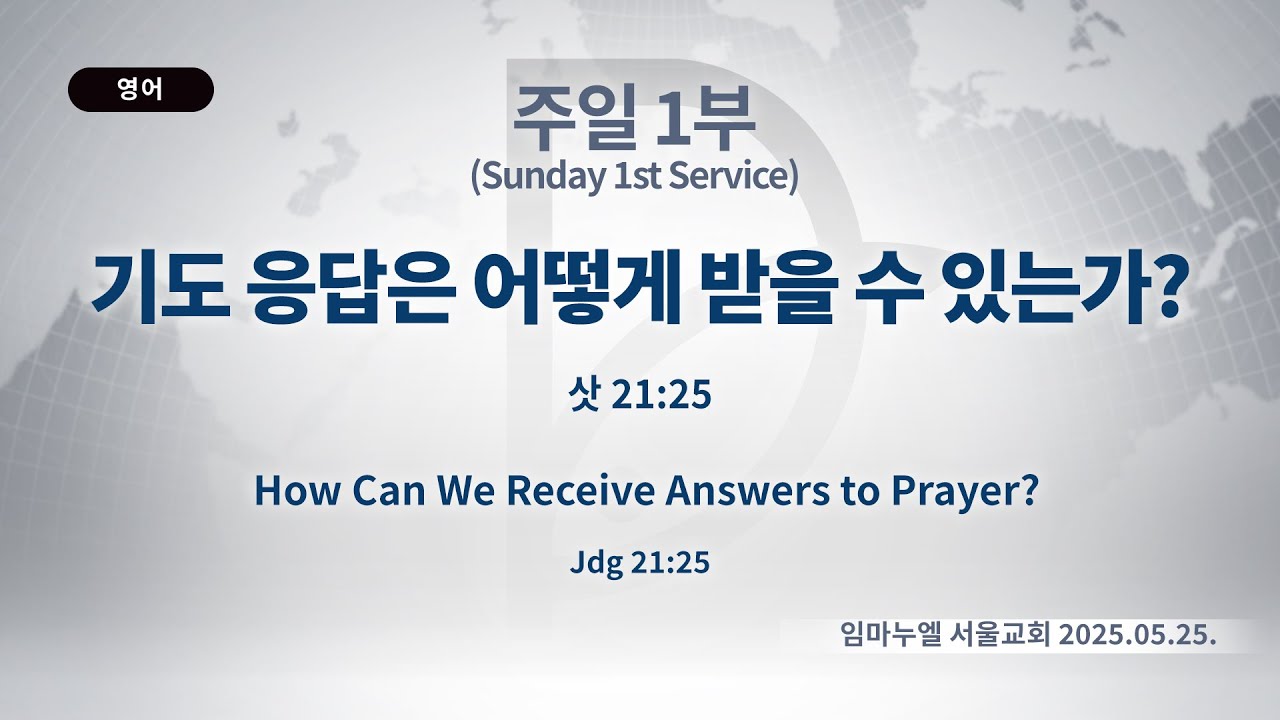 영어

주일 1부
(Sunday 1st Service)

기도 응답은 어떻게 받을 수 있는가?

삿 21:25

How Can We Receive Answers to Prayer?

Jdg 21:25

임마누엘 서울교회 2025.05.25.